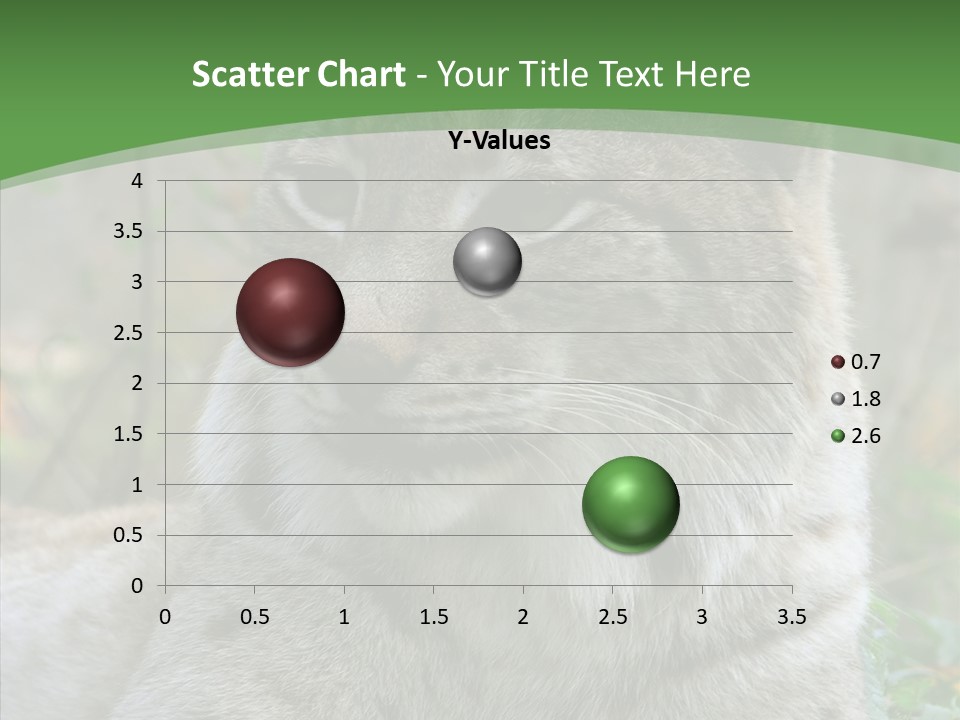 Scatter Chart - Your Title Text Here

Y-Values

4
3.5
3
2.5
2
1.5
1
0.5
0

0 0.5 1 1.5 2 2.5 3 3.5

0.7
1.8
2.6